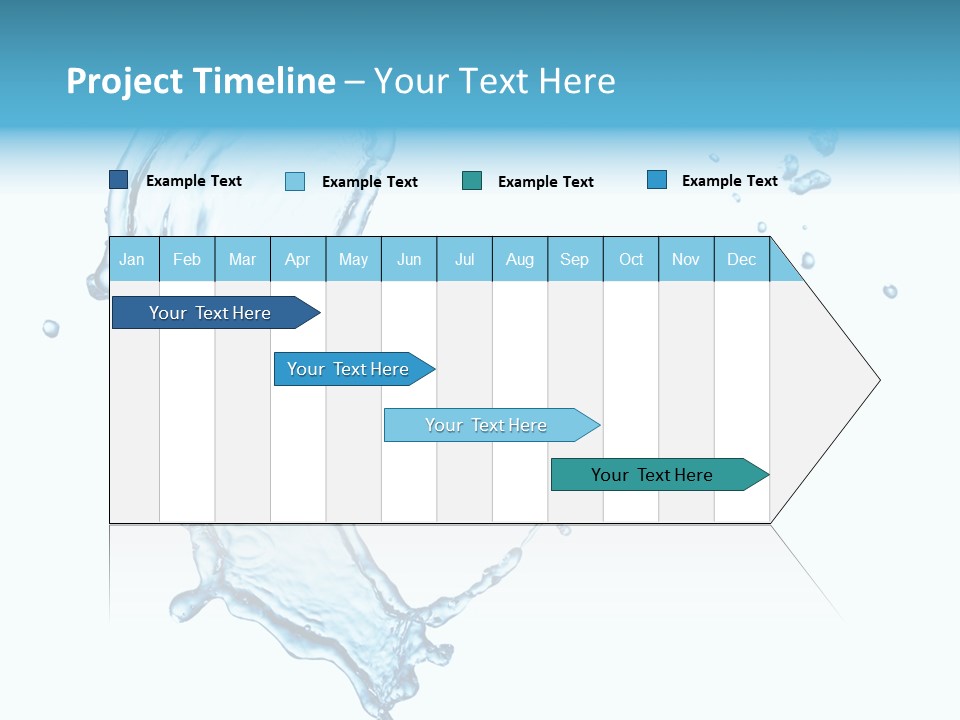 Project Timeline – Your Text Here

Example Text Example Text Example Text Example Text

| Jan | Feb | Mar | Apr | May | Jun | Jul | Aug | Sep | Oct | Nov | Dec |
|---|---|---|---|---|---|---|---|---|---|---|---|

Your Text Here

Your Text Here

Your Text Here

Your Text Here